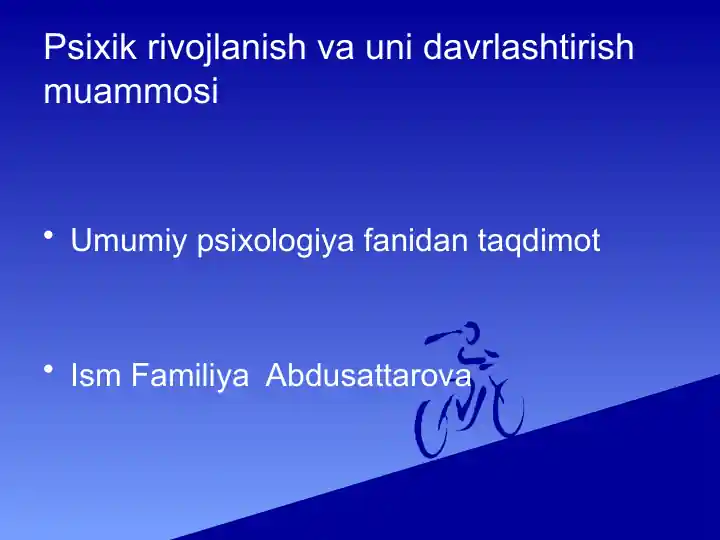 Psixik rivojlanish va uni davrlashtirish muammosi

• Umumiy psixologiya fanidan taqdimot

• Ism Familiya  Abdusattarova